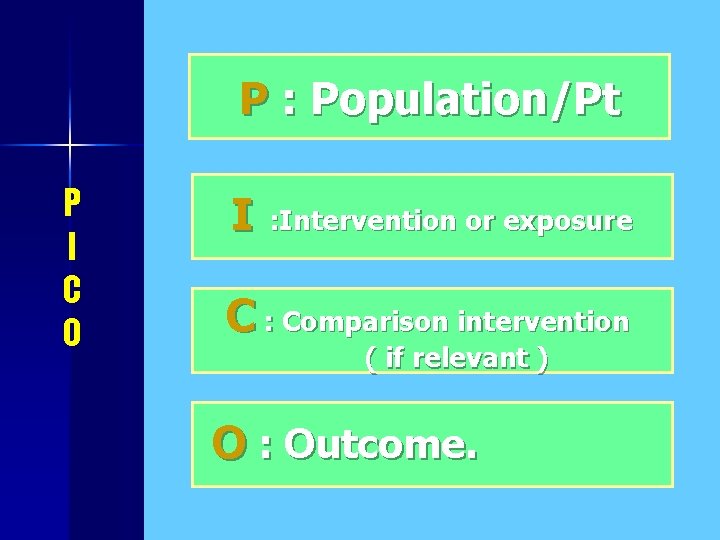 P
I
C
O

P : Population/Pt

I :Intervention or exposure

C : Comparison intervention ( if relevant )

O : Outcome.